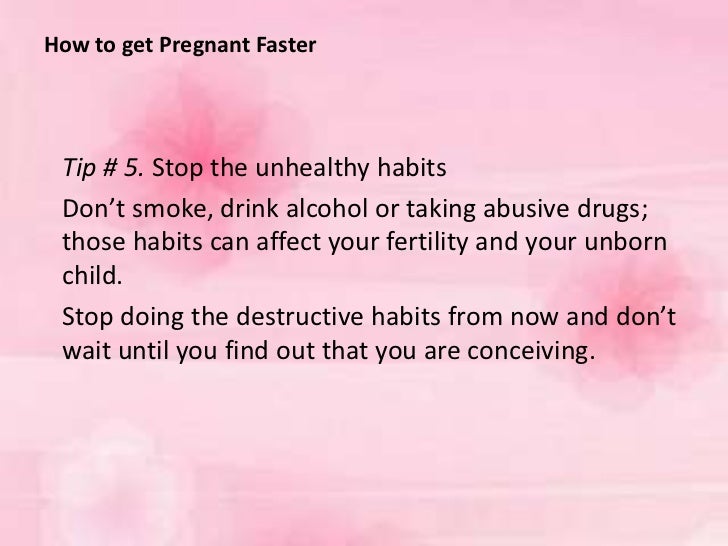 How to get Pregnant Faster

Tip # 5. Stop the unhealthy habits

Don’t smoke, drink alcohol or taking abusive drugs; those habits can affect your fertility and your unborn child.

Stop doing the destructive habits from now and don’t wait until you find out that you are conceiving.